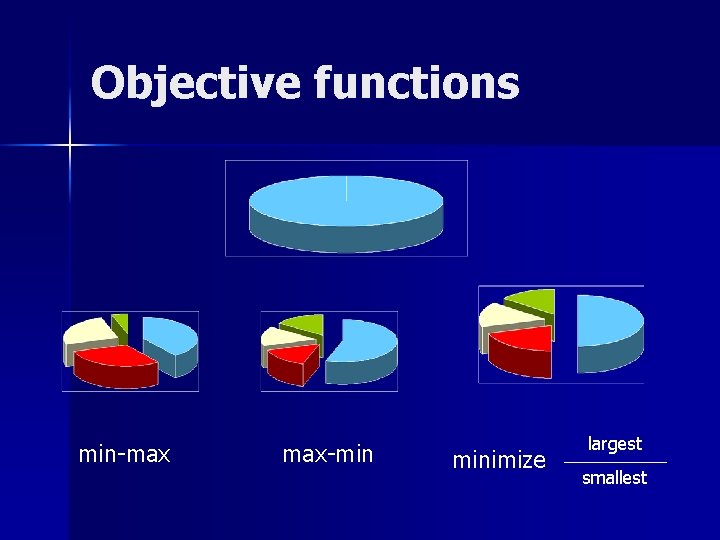 Objective functions

min-max

max-min

minimize $\frac{\text{largest}}{\text{smallest}}$